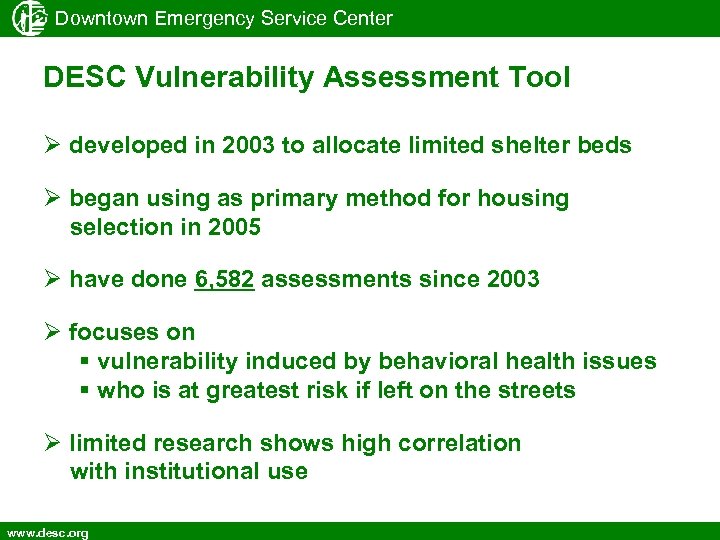 Downtown Emergency Service Center

DESC Vulnerability Assessment Tool

➢ developed in 2003 to allocate limited shelter beds

➢ began using as primary method for housing selection in 2005

➢ have done 6,582 assessments since 2003

➢ focuses on
▪ vulnerability induced by behavioral health issues
▪ who is at greatest risk if left on the streets

➢ limited research shows high correlation with institutional use

www.desc.org